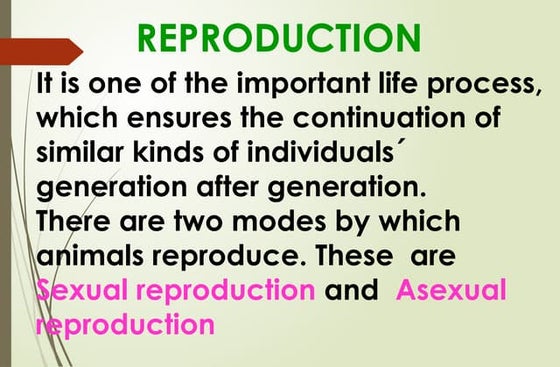 REPRODUCTION

It is one of the important life process, which ensures the continuation of similar kinds of individuals´ generation after generation.
There are two modes by which animals reproduce. These are Sexual reproduction and Asexual reproduction